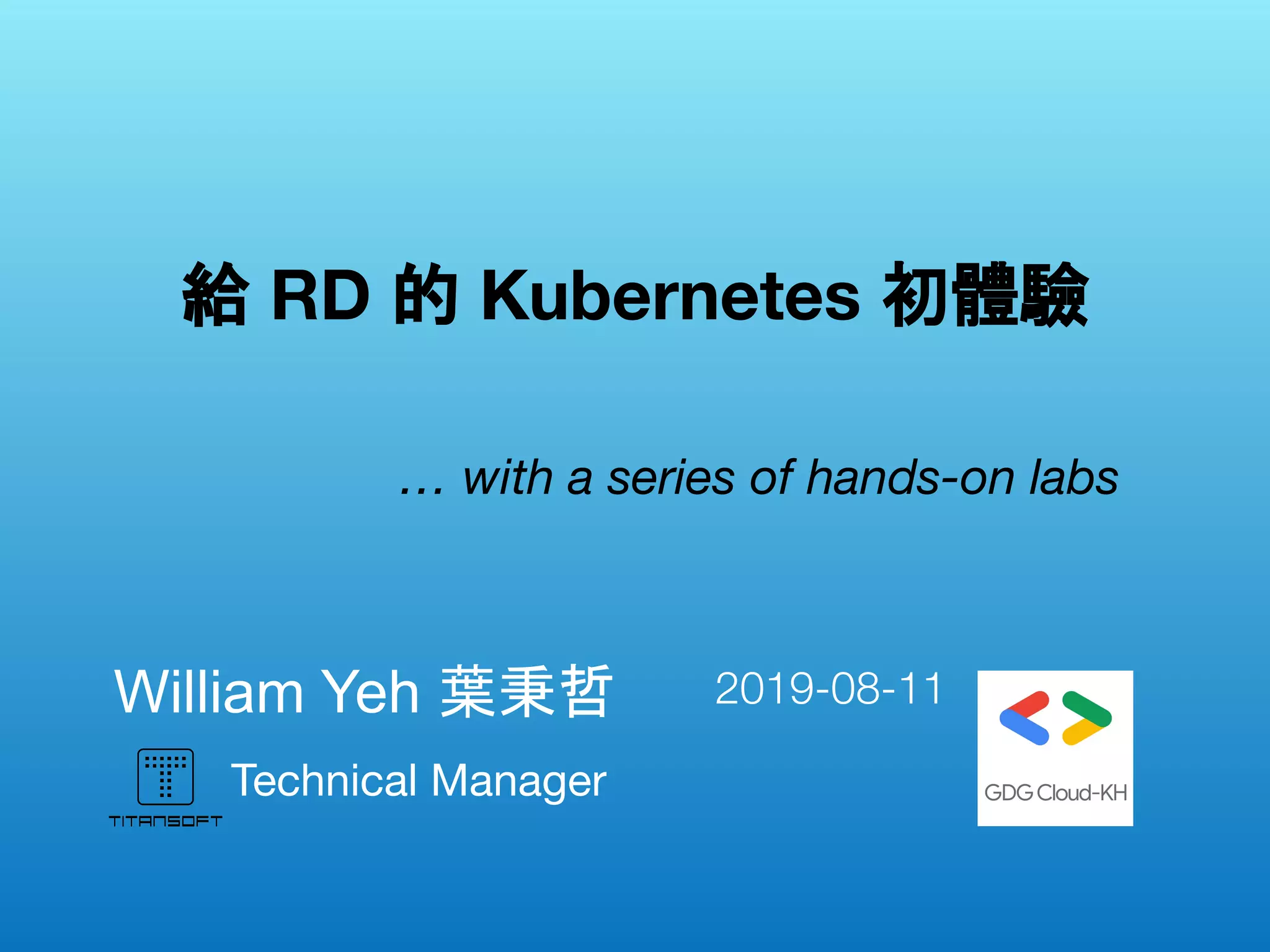 給 RD 的 Kubernetes 初體驗

… with a series of hands-on labs

William Yeh 葉秉哲

2019-08-11

TITANSOFT

Technical Manager

GDG Cloud-KH